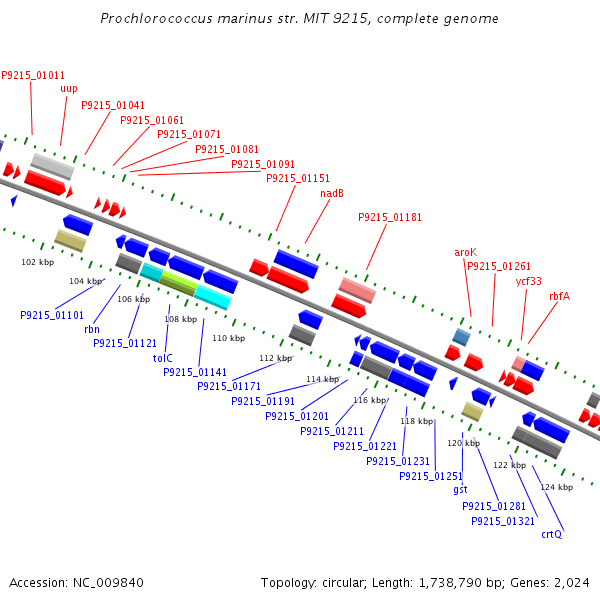 Prochlorococcus marinus str. MIT 9215, complete genome

P9215_01011
uup
P9215_01041
P9215_01061
P9215_01071
P9215_01081
P9215_01091
P9215_01151
nadB
P9215_01181
aroK
P9215_01261
ycf33
rbfA

102 kbp
104 kbp
106 kbp
108 kbp
110 kbp
112 kbp
114 kbp
116 kbp
118 kbp
120 kbp
122 kbp
124 kbp

P9215_01101
rbn
P9215_01121
tolC
P9215_01141
P9215_01171
P9215_01191
P9215_01201
P9215_01211
P9215_01221
P9215_01231
P9215_01251
gst
P9215_01281
P9215_01321
crtQ

Accession: NC_009840
Topology: circular; Length: 1,738,790 bp; Genes: 2,024